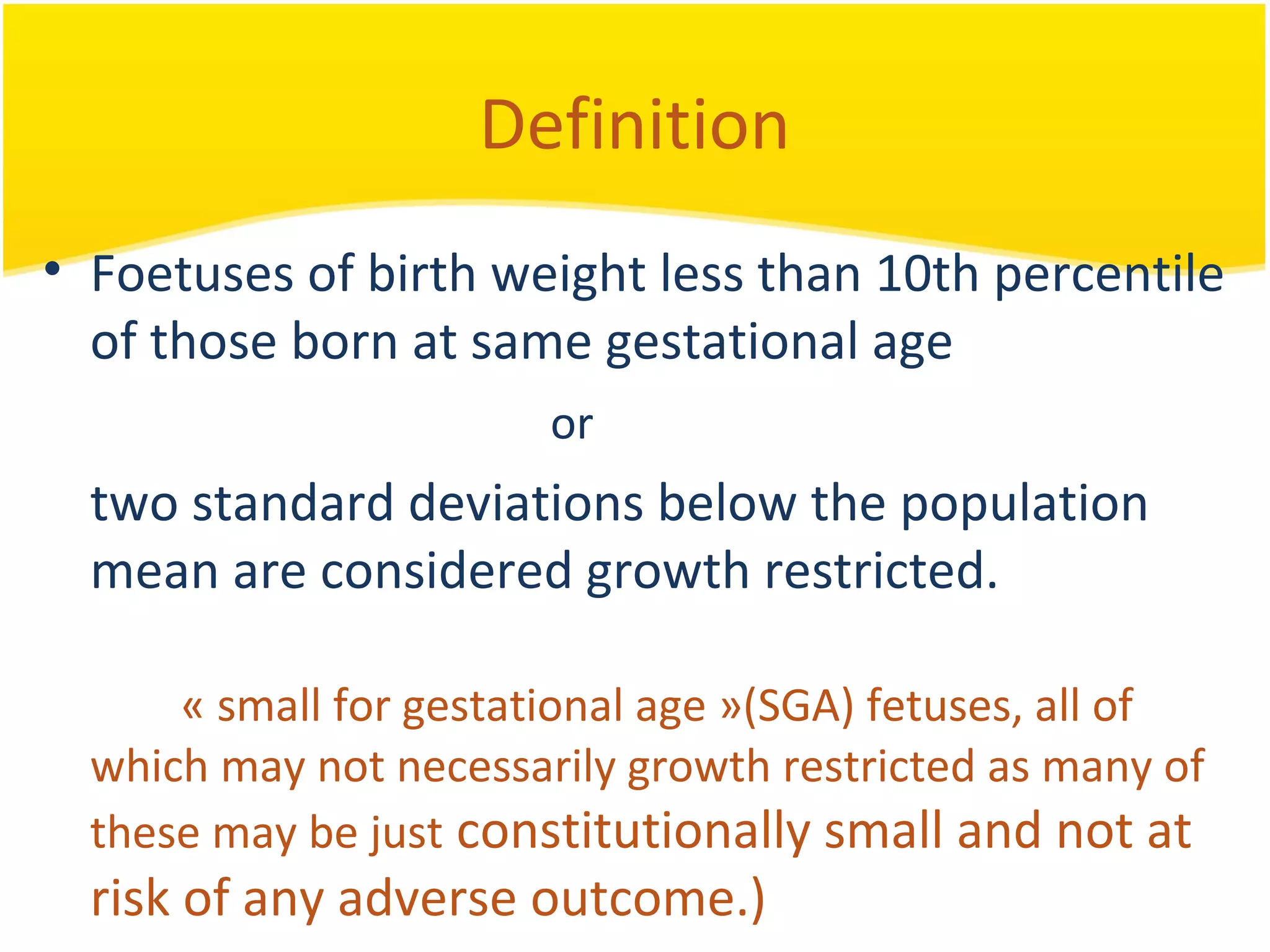 Definition

• Foetuses of birth weight less than 10th percentile of those born at same gestational age

or

two standard deviations below the population mean are considered growth restricted.

« small for gestational age »(SGA) fetuses, all of which may not necessarily growth restricted as many of these may be just constitutionally small and not at risk of any adverse outcome.)